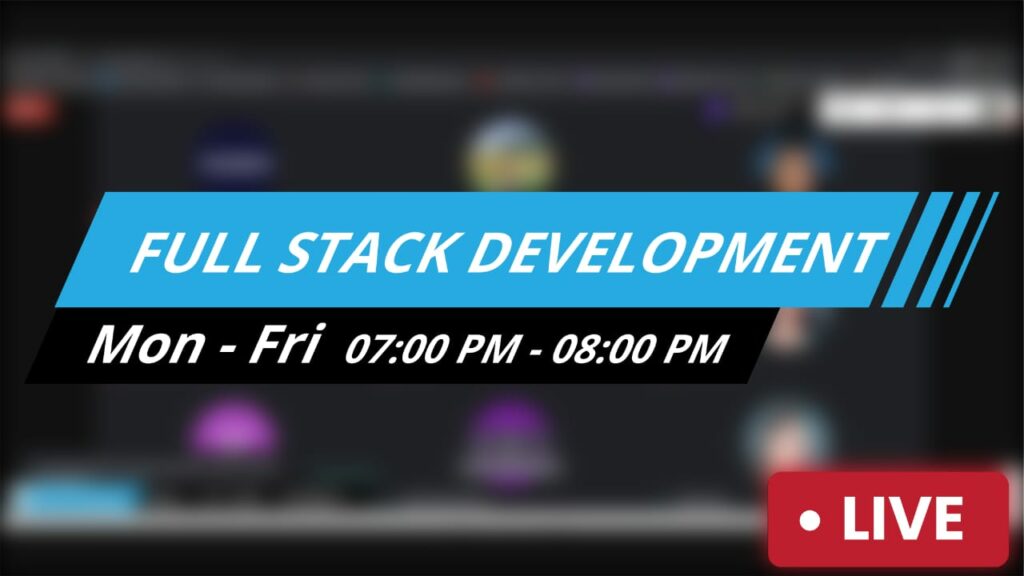 FULL STACK DEVELOPMENT

Mon - Fri 07:00 PM - 08:00 PM

• LIVE